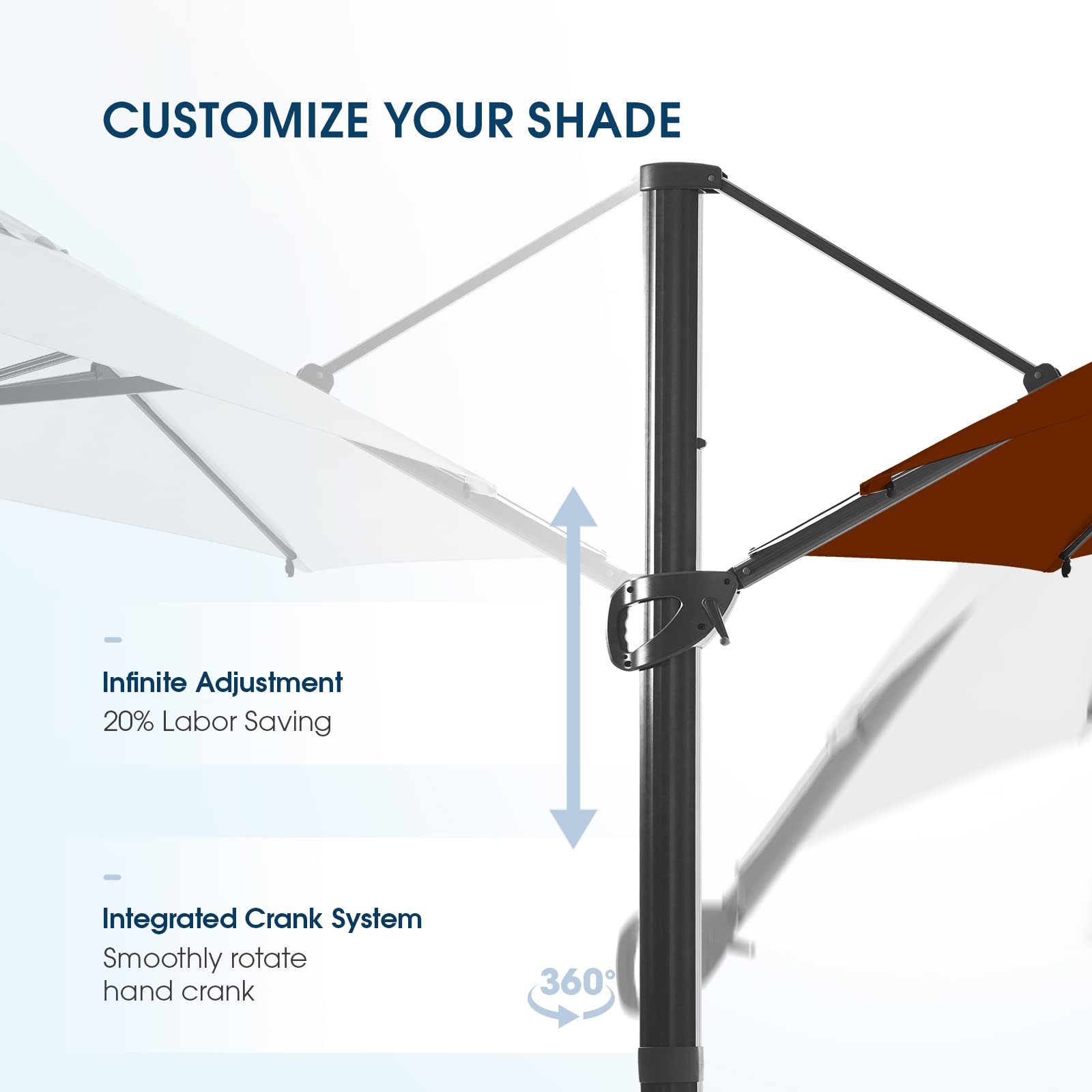 CUSTOMIZE YOUR SHADE

Infinite Adjustment
20% Labor Saving

Integrated Crank System
Smoothly rotate hand crank

360°